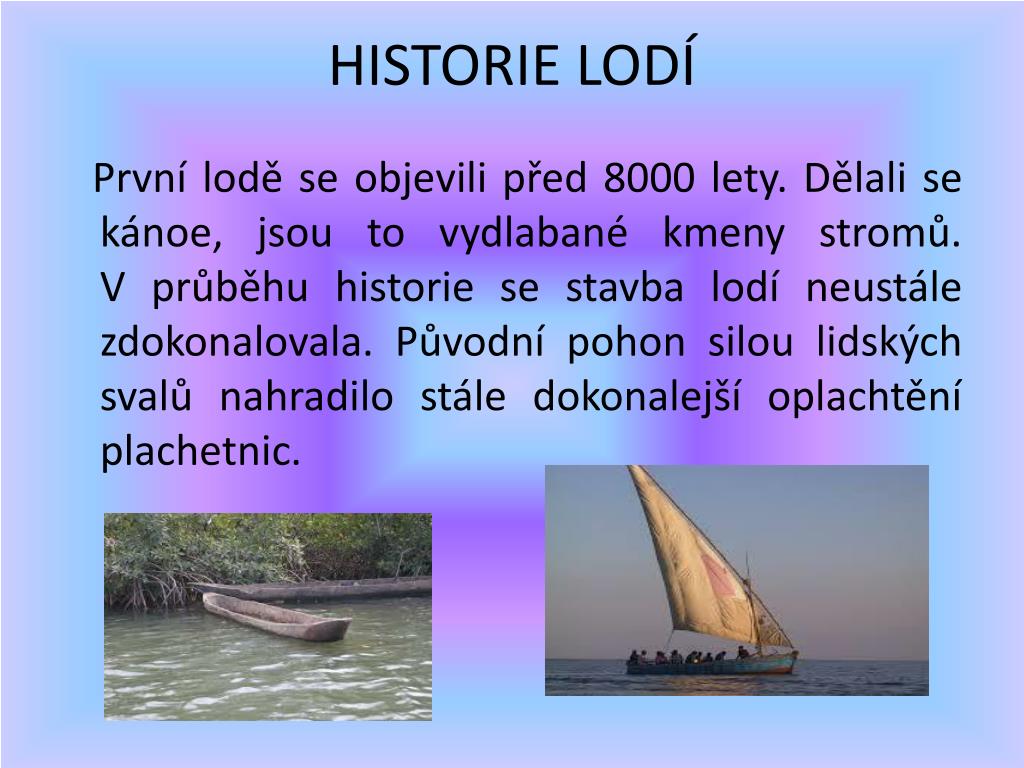 HISTORIE LODÍ

První lodě se objevili před 8000 lety. Dělali se kánoe, jsou to vydlabané kmeny stromů. V průběhu historie se stavba lodí neustále zdokonalovala. Původní pohon silou lidských svalů nahradilo stále dokonalejší oplachtění plachetnic.